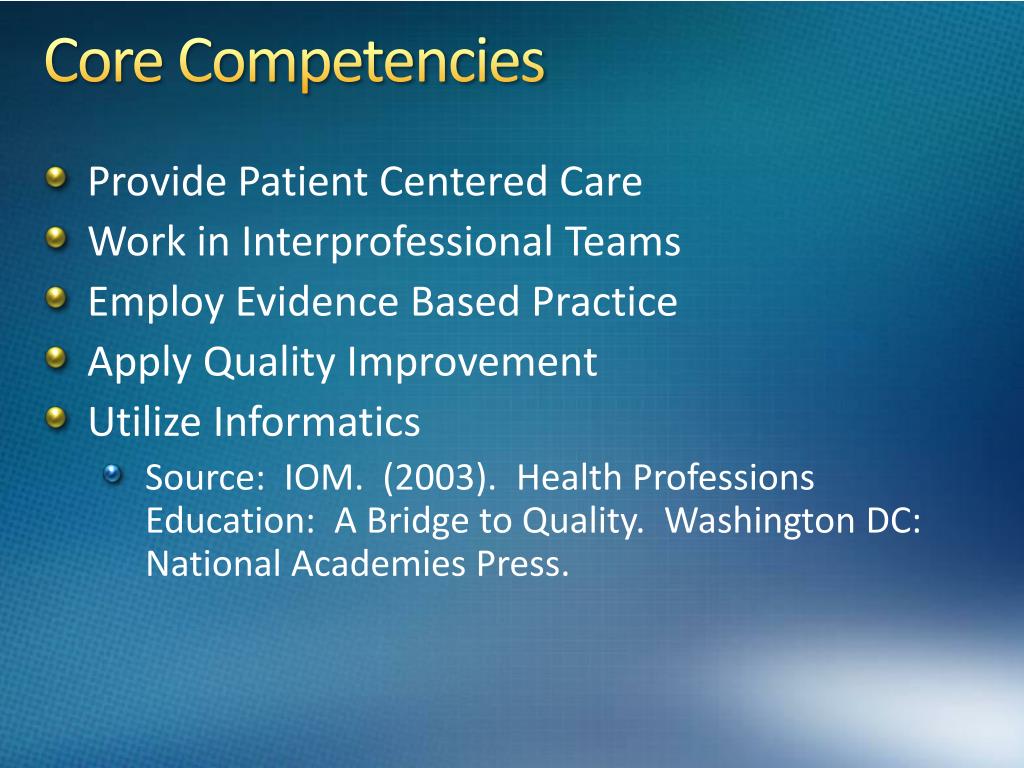 Core Competencies

Provide Patient Centered Care
Work in Interprofessional Teams
Employ Evidence Based Practice
Apply Quality Improvement
Utilize Informatics
Source: IOM. (2003). Health Professions Education: A Bridge to Quality. Washington DC: National Academies Press.